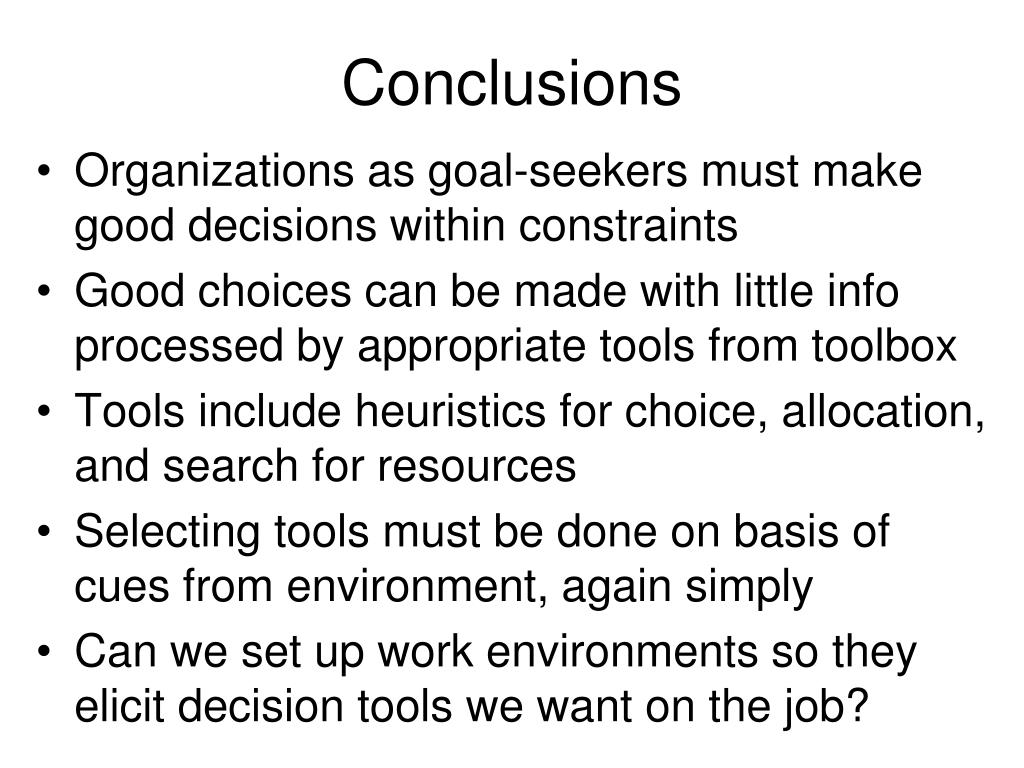 Conclusions

• Organizations as goal-seekers must make good decisions within constraints
• Good choices can be made with little info processed by appropriate tools from toolbox
• Tools include heuristics for choice, allocation, and search for resources
• Selecting tools must be done on basis of cues from environment, again simply
• Can we set up work environments so they elicit decision tools we want on the job?